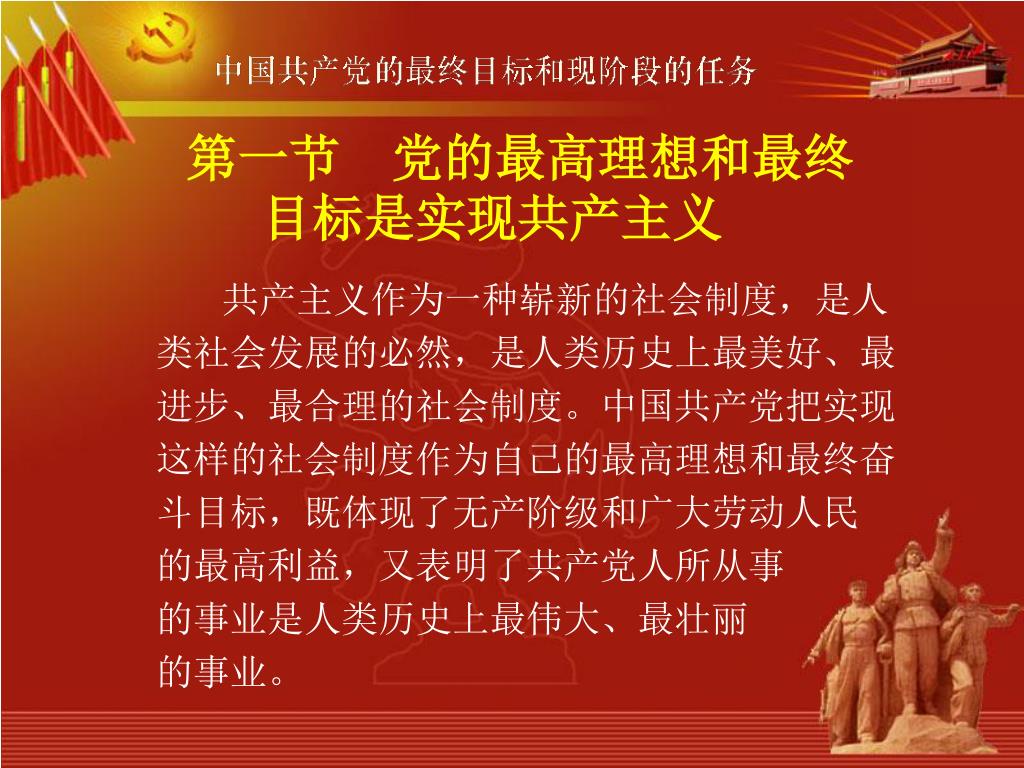 中国共产党的最终目标和现阶段的任务

第一节　党的最高理想和最终目标是实现共产主义

共产主义作为一种崭新的社会制度，是人类社会发展的必然，是人类历史上最美好、最进步、最合理的社会制度。中国共产党把实现这样的社会制度作为自己的最高理想和最终奋斗目标，既体现了无产阶级和广大劳动人民的最高利益，又表明了共产党人所从事的事业是人类历史上最伟大、最壮丽的事业。